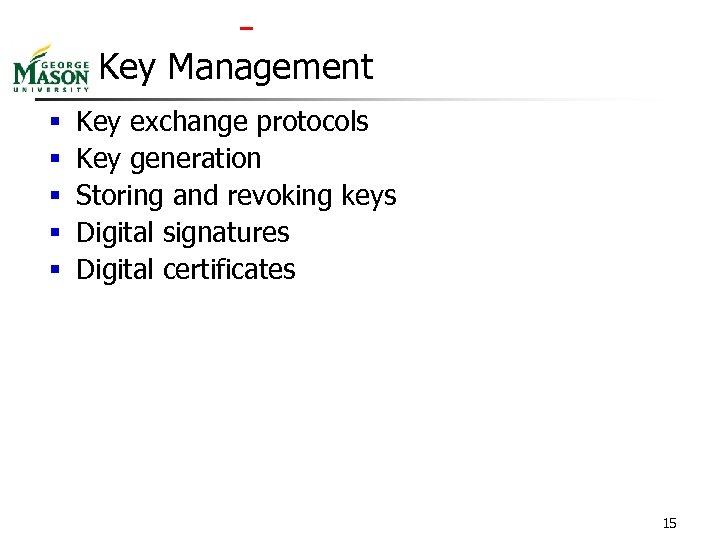 GEORGE MASON UNIVERSITY

Key Management

- Key exchange protocols
- Key generation
- Storing and revoking keys
- Digital signatures
- Digital certificates

15